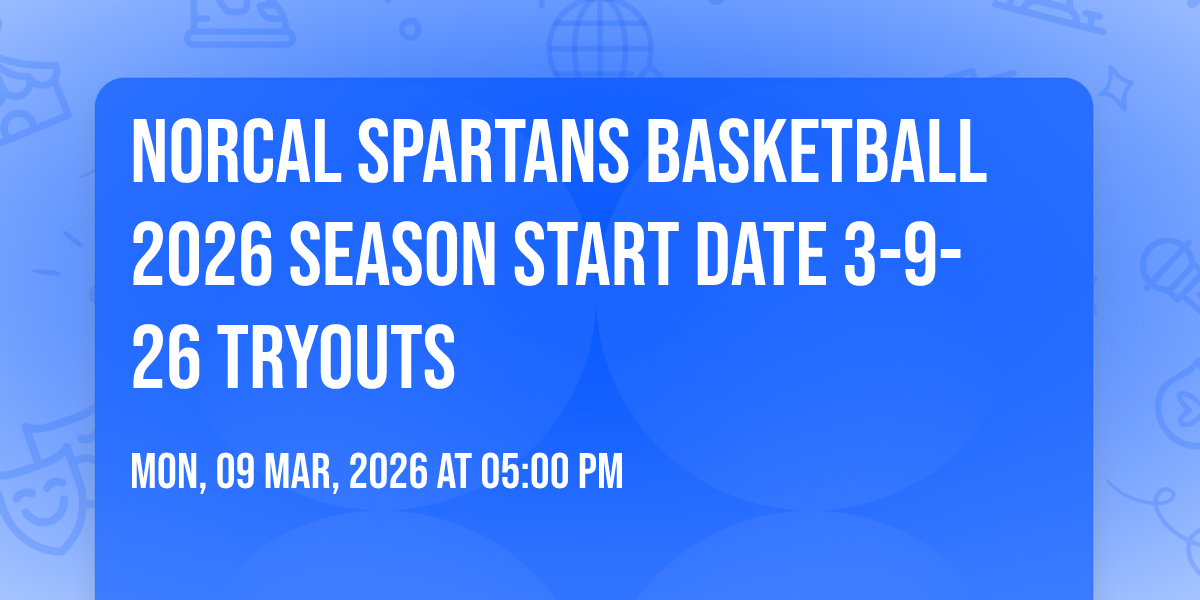 NORCAL SPARTANS BASKETBALL 2026 SEASON START DATE 3-9-26 TRYOUTS

MON, 09 MAR, 2026 AT 05:00 PM